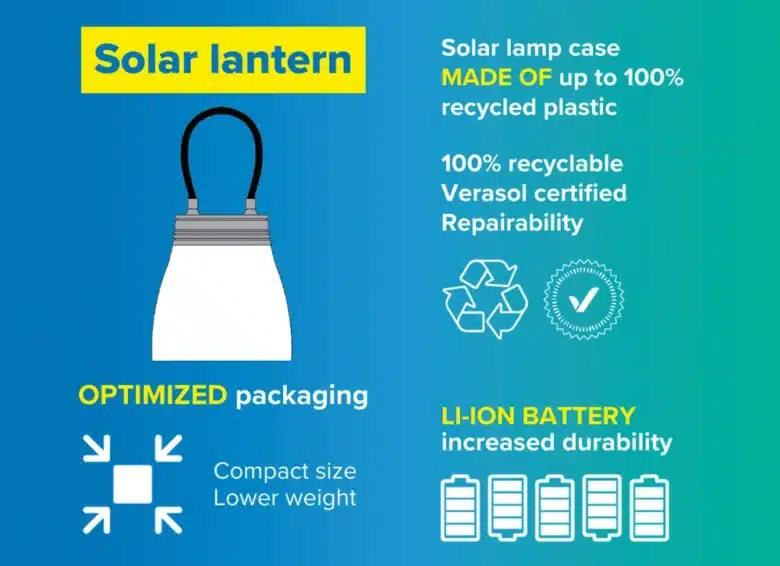 Solar lantern

OPTIMIZED packaging

Compact size
Lower weight

Solar lamp case MADE OF up to 100% recycled plastic

100% recyclable
Verasol certified
Repairability

LI-ION BATTERY
increased durability